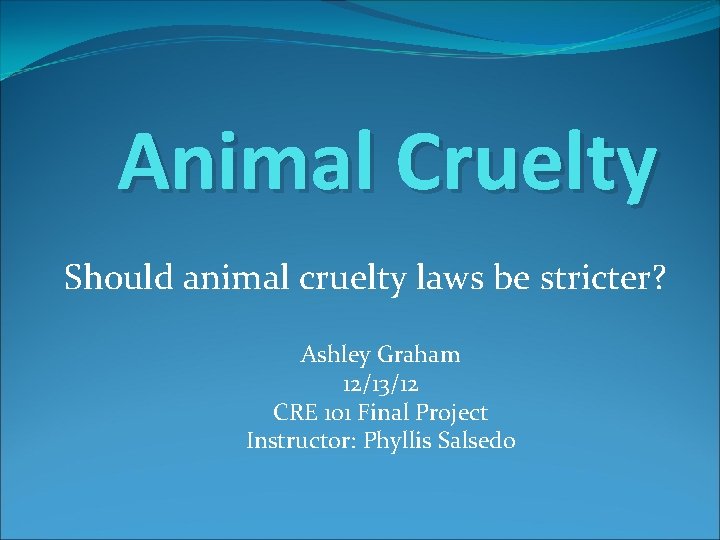 Animal Cruelty

Should animal cruelty laws be stricter?

Ashley Graham
12/13/12
CRE 101 Final Project
Instructor: Phyllis Salsedo